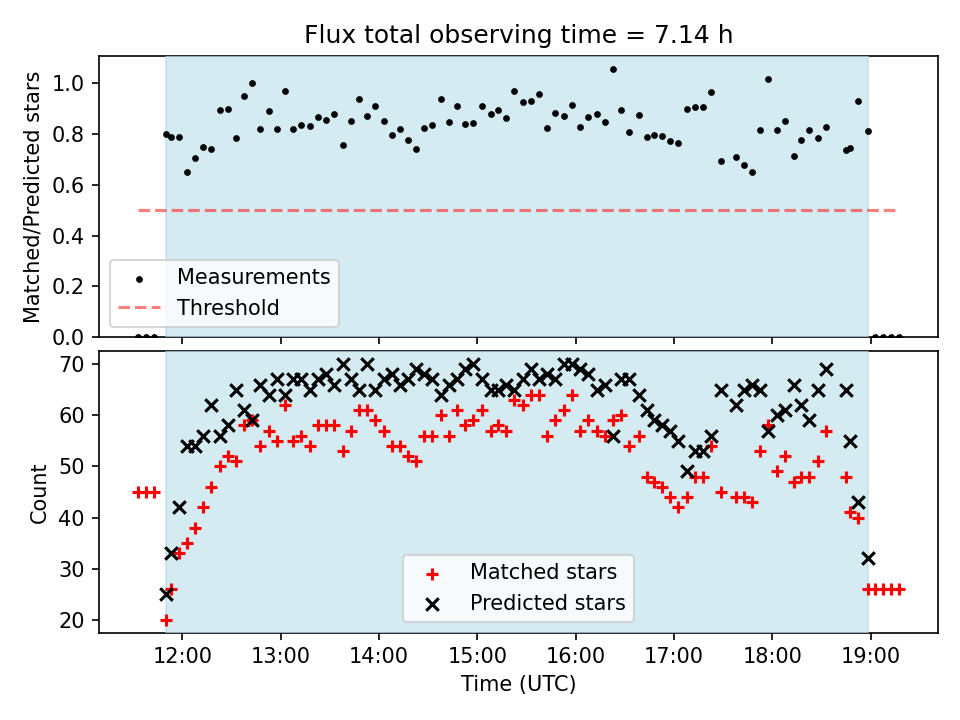 Flux total observing time = 7.14 h

Matched/Predicted stars

1.0
0.8
0.6
0.4
0.2
0.0

Measurements
Threshold

Count

70
60
50
40
30
20

Matched stars
Predicted stars

12:00
13:00
14:00
15:00
16:00
17:00
18:00
19:00

Time (UTC)